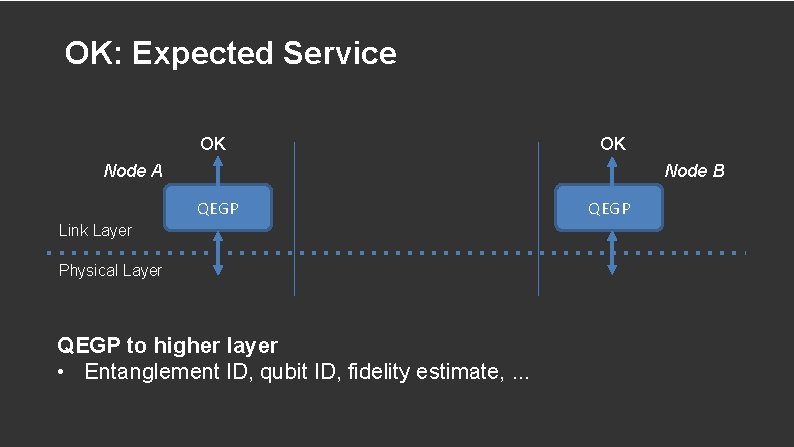 OK: Expected Service

OK

Node A

QEGP

Link Layer

Physical Layer

OK

Node B

QEGP

QEGP to higher layer
• Entanglement ID, qubit ID, fidelity estimate, ...